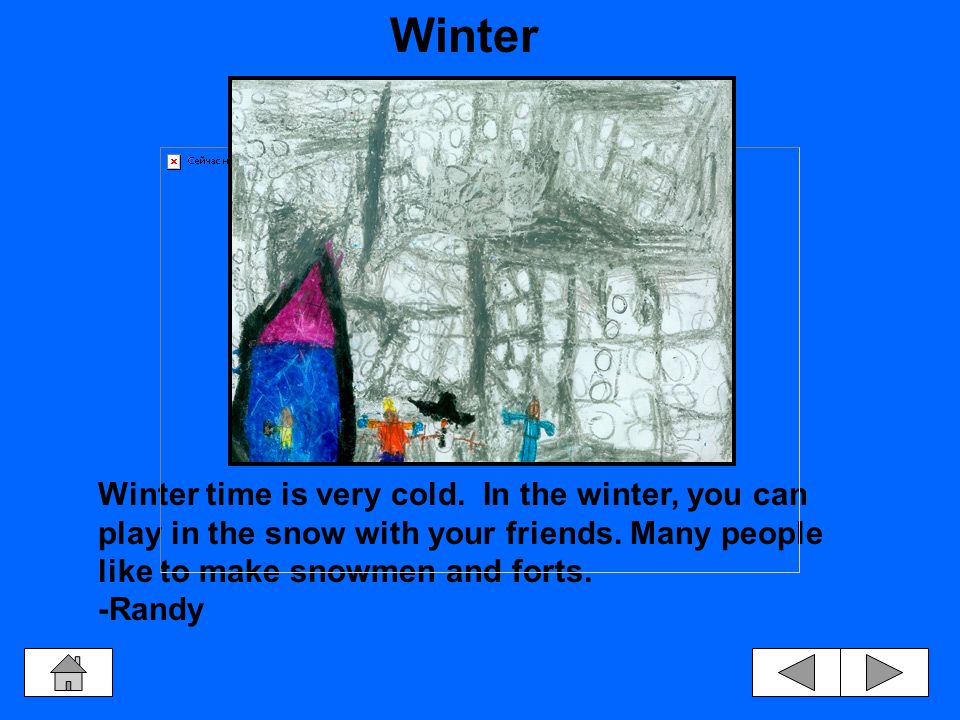 Winter

Сейчас

Winter time is very cold.  In the winter, you can play in the snow with your friends. Many people like to make snowmen and forts.
-Randy